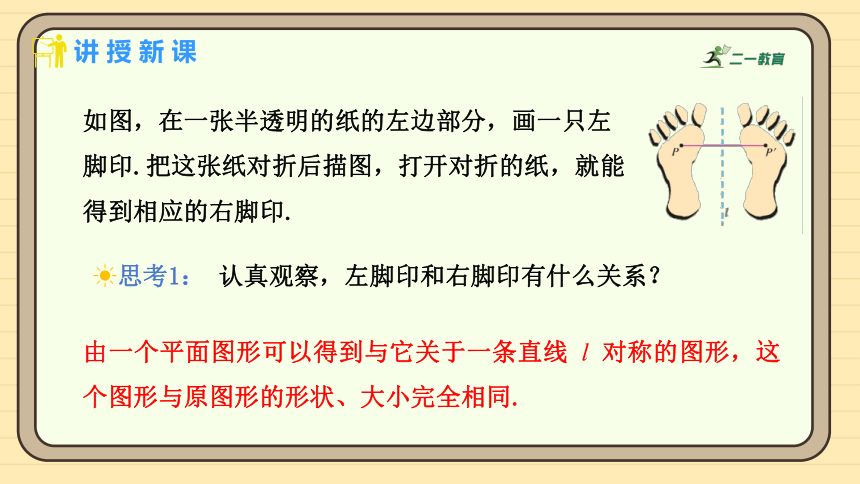 讲授新课

二一教育

如图，在一张半透明的纸的左边部分，画一只左脚印. 把这张纸对折后描图，打开对折的纸，就能得到相应的右脚印.

$P$ $P'$ $l$

思考1： 认真观察，左脚印和右脚印有什么关系？

由一个平面图形可以得到与它关于一条直线 $l$ 对称的图形，这个图形与原图形的形状、大小完全相同.